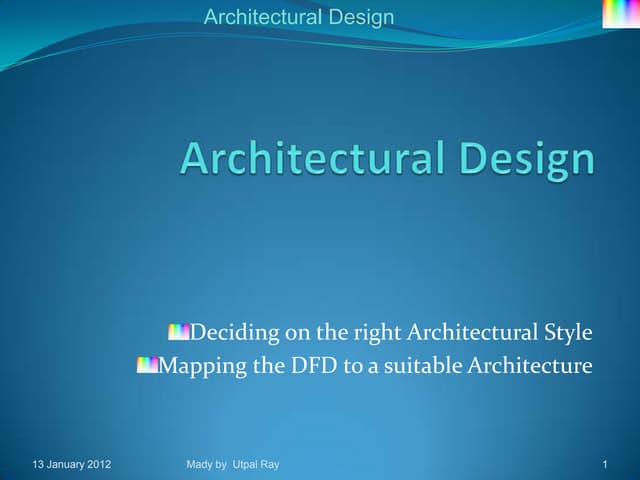 Architectural Design

Architectural Design

Deciding on the right Architectural Style
Mapping the DFD to a suitable Architecture

13 January 2012

Mady by Utpal Ray

1